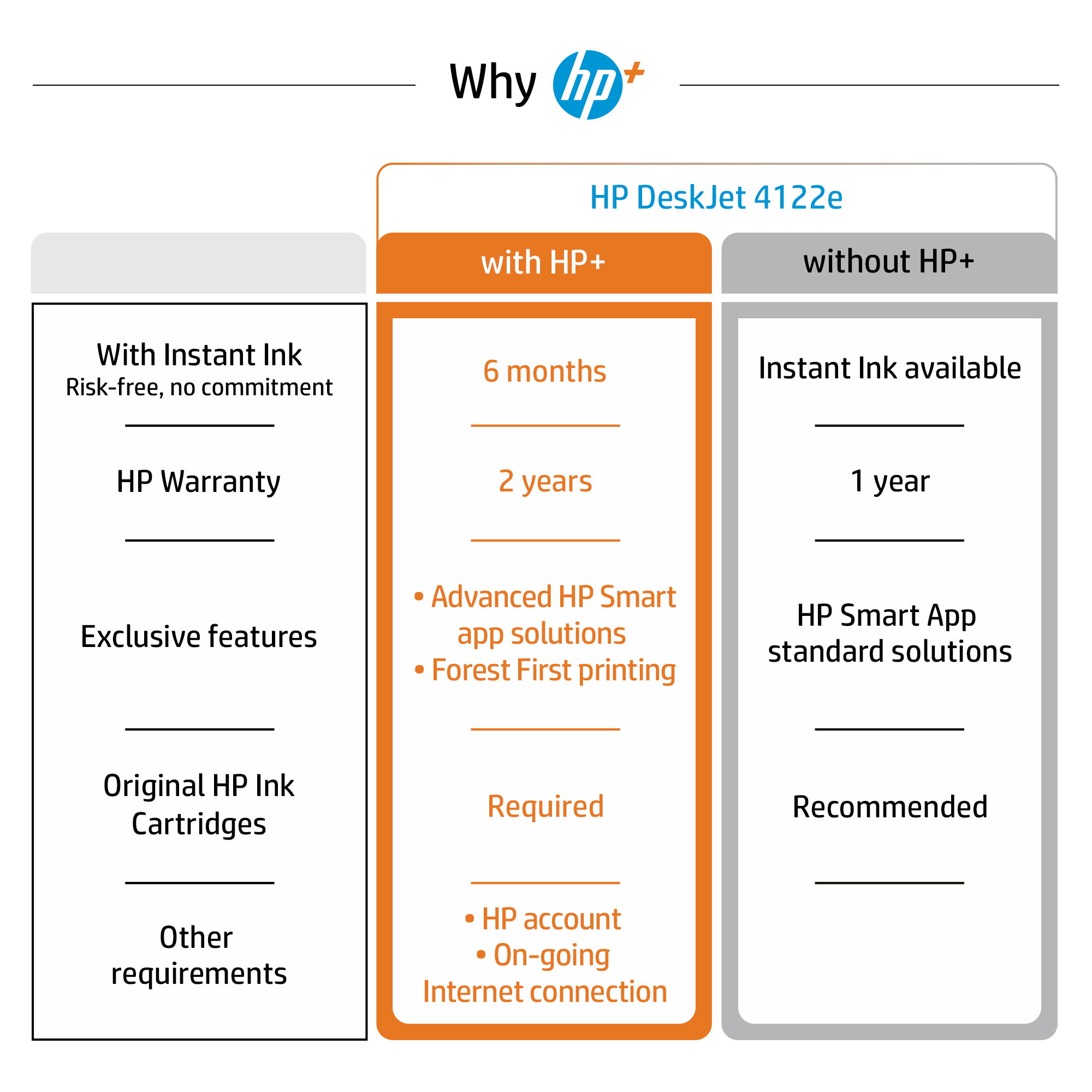 Why hp+

HP DeskJet 4122e

| | with HP+ | without HP+ |
|---|---|---|
| With Instant Ink Risk-free, no commitment | 6 months | Instant Ink available |
| HP Warranty | 2 years | 1 year |
| Exclusive features | • Advanced HP Smart app solutions • Forest First printing | HP Smart App standard solutions |
| Original HP Ink Cartridges | Required | Recommended |
| Other requirements | • HP account • On-going Internet connection | |